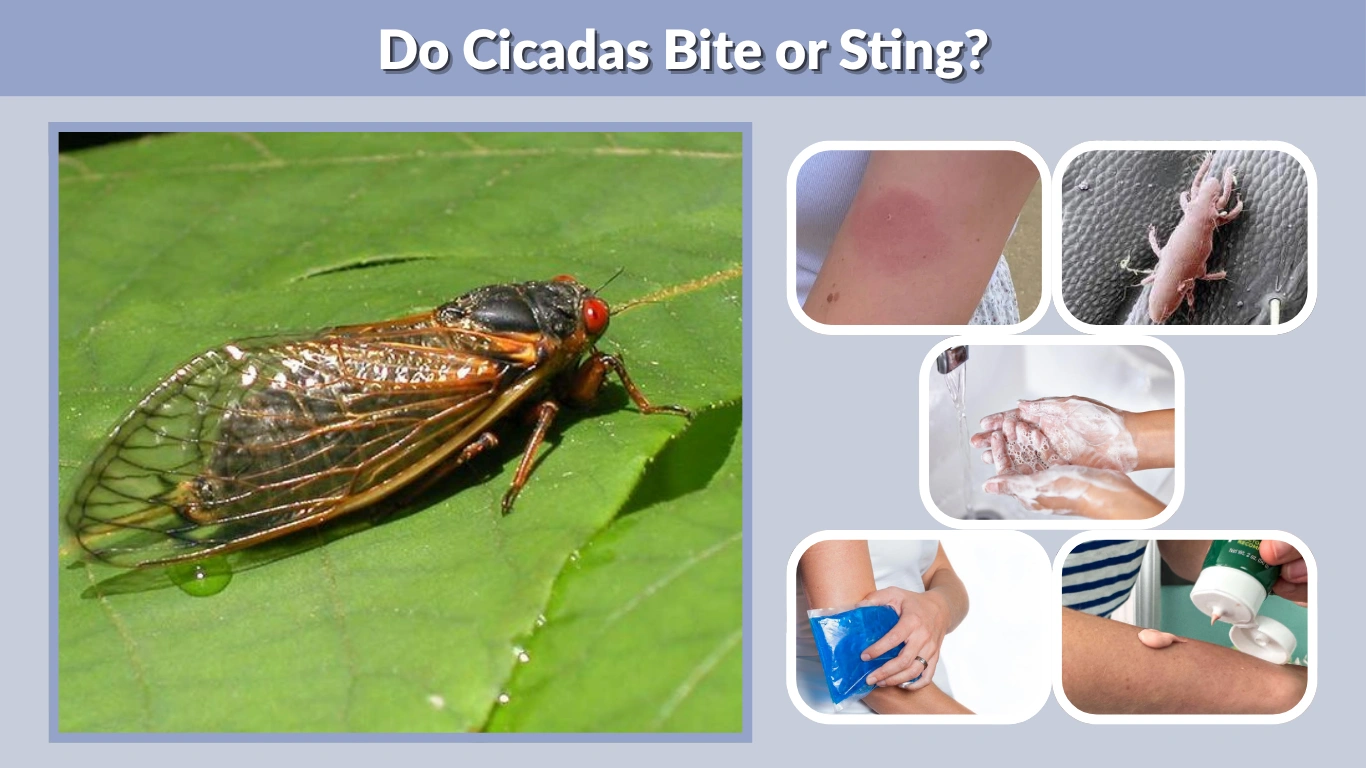 Do Cicadas Bite or Sting?